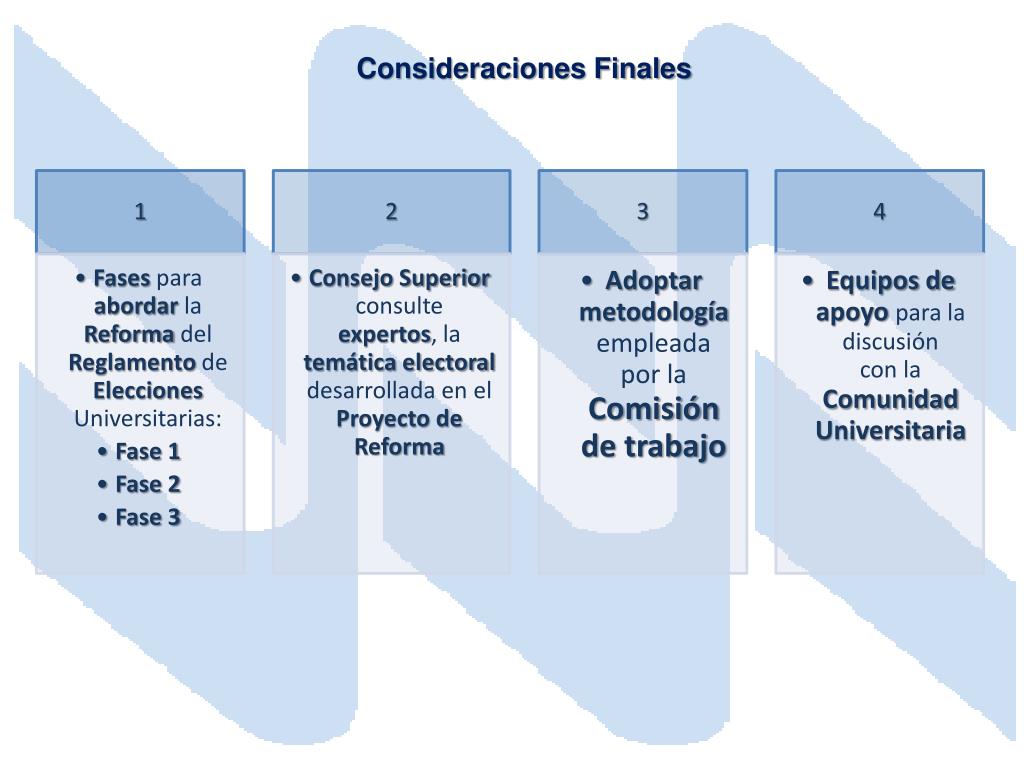 Consideraciones Finales

1

• Fases para abordar la Reforma del Reglamento de Elecciones Universitarias:
• Fase 1
• Fase 2
• Fase 3

2

• Consejo Superior consulte expertos, la temática electoral desarrollada en el Proyecto de Reforma

3

• Adoptar metodología empleada por la Comisión de trabajo

4

• Equipos de apoyo para la discusión con la Comunidad Universitaria